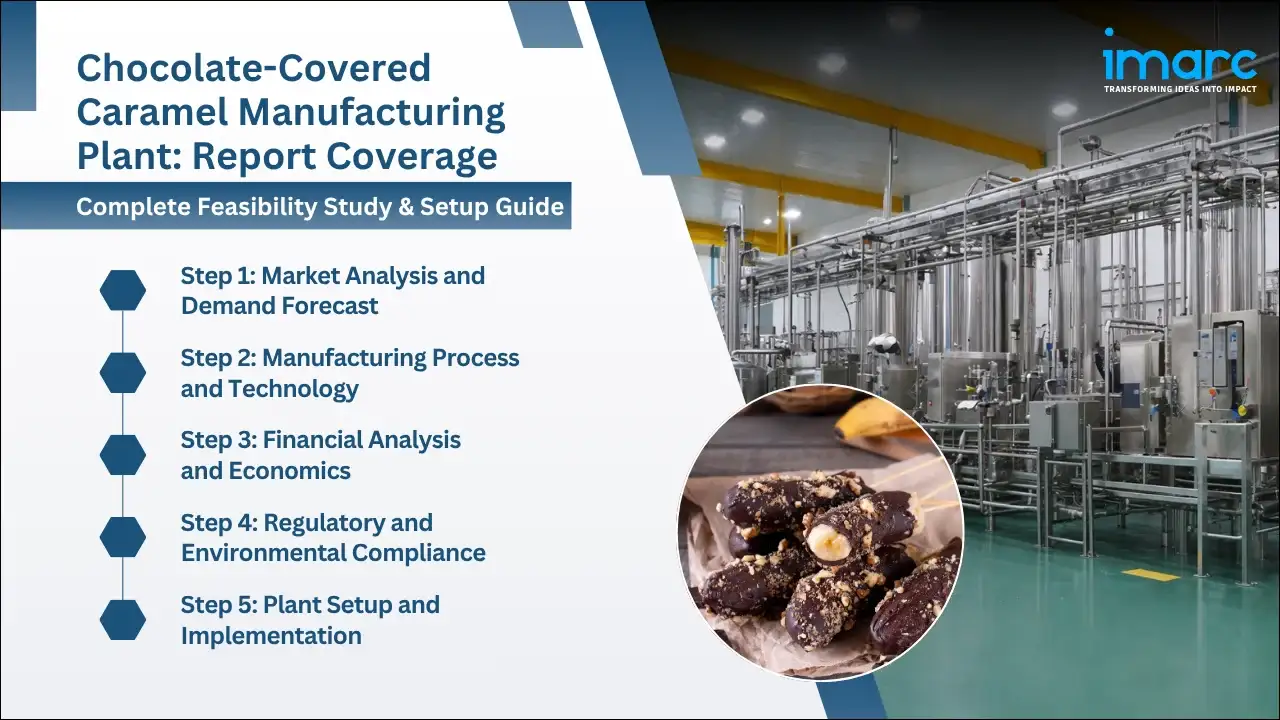 Chocolate-Covered Caramel Manufacturing Plant: Report Coverage

Complete Feasibility Study & Setup Guide

Step 1: Market Analysis and Demand Forecast

Step 2: Manufacturing Process and Technology

Step 3: Financial Analysis and Economics

Step 4: Regulatory and Environmental Compliance

Step 5: Plant Setup and Implementation

imarc
TRANSFORMING IDEAS INTO IMPACT